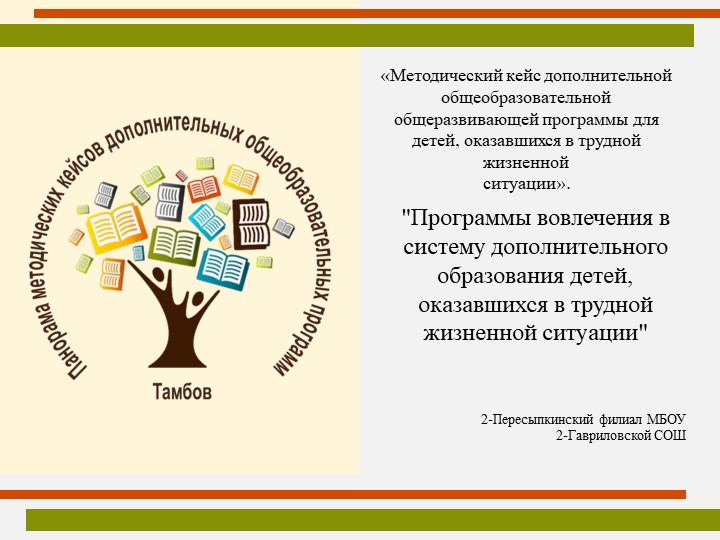 Панорама методических кейсов дополнительных общеобразовательных программ

Тамбов

«Методический кейс дополнительной общеобразовательной общеразвивающей программы для детей, оказавшихся в трудной жизненной ситуации».

"Программы вовлечения в систему дополнительного образования детей, оказавшихся в трудной жизненной ситуации"

2-Пересыпкинский филиал МБОУ 2-Гавриловской СОШ